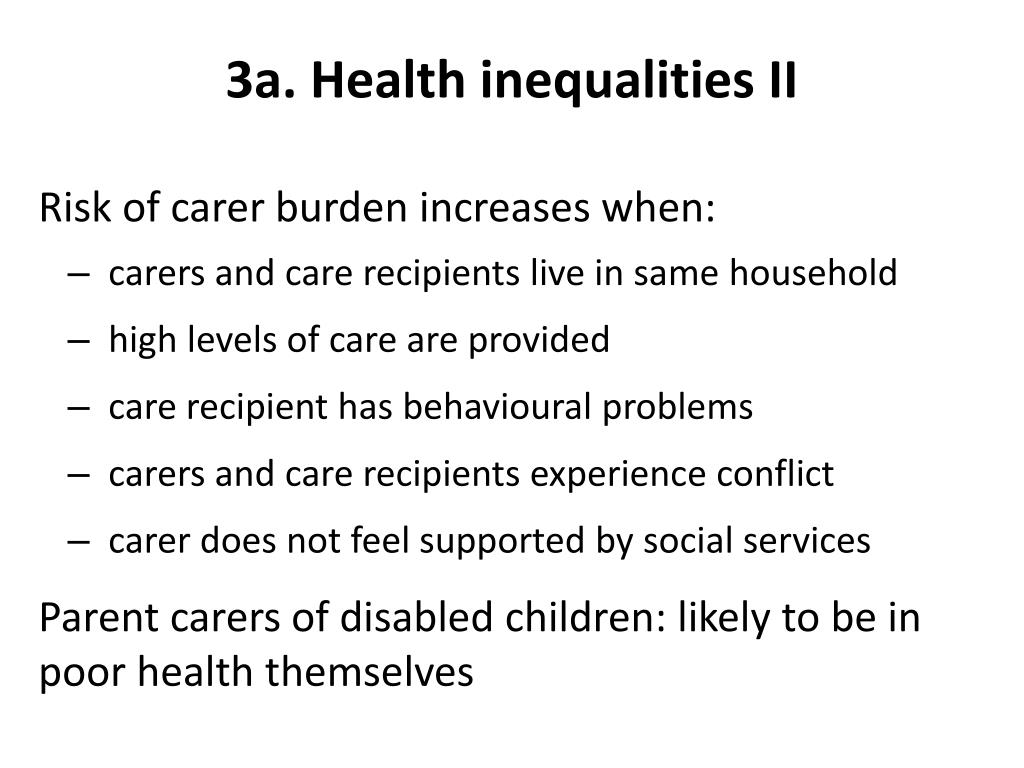 3a. Health inequalities II

Risk of carer burden increases when:

– carers and care recipients live in same household
– high levels of care are provided
– care recipient has behavioural problems
– carers and care recipients experience conflict
– carer does not feel supported by social services

Parent carers of disabled children: likely to be in poor health themselves